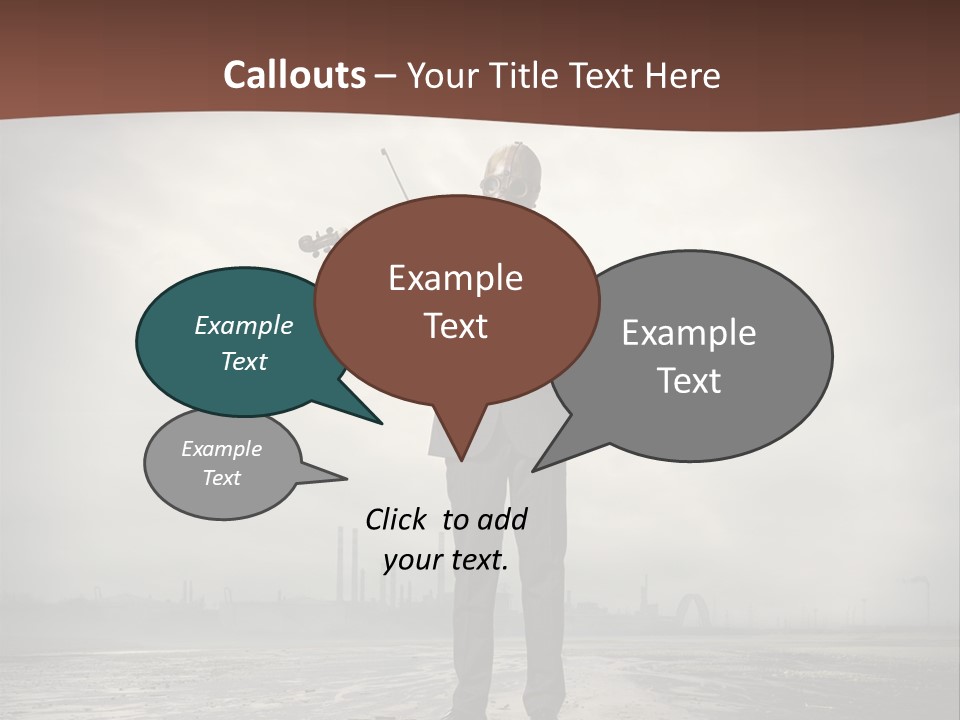 Callouts – Your Title Text Here

Example Text

Example Text

Example Text

Example Text

Click  to add your text.